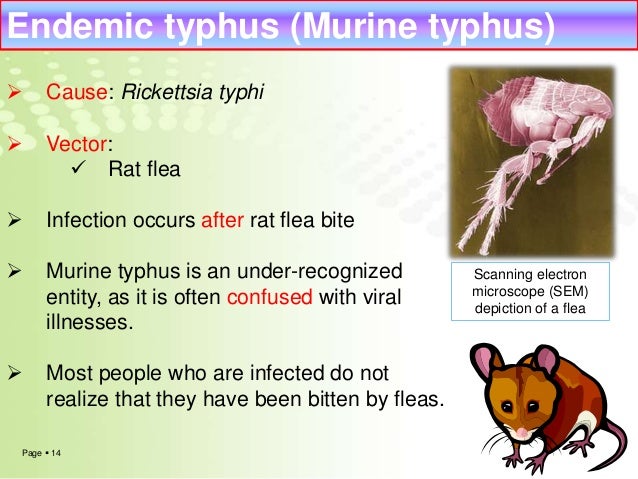 Endemic typhus (Murine typhus)

➢ Cause: Rickettsia typhi

➢ Vector:
✓ Rat flea

➢ Infection occurs after rat flea bite

➢ Murine typhus is an under-recognized entity, as it is often confused with viral illnesses.

➢ Most people who are infected do not realize that they have been bitten by fleas.

Scanning electron microscope (SEM) depiction of a flea

Page ▪ 14